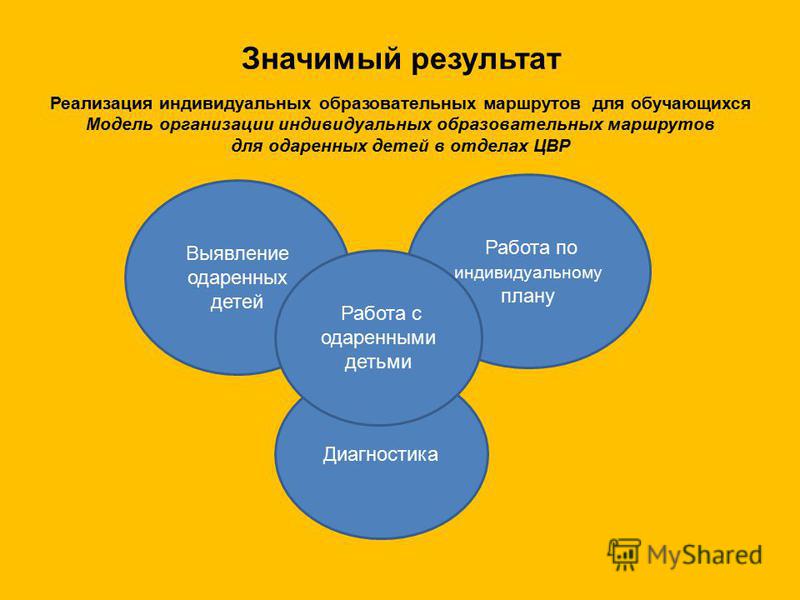 Значимый результат

Реализация индивидуальных образовательных маршрутов для обучающихся
Модель организации индивидуальных образовательных маршрутов для одаренных детей в отделах ЦВР

Выявление одаренных детей

Работа по индивидуальному плану

Работа с одаренными детьми

Диагностика

MyShared